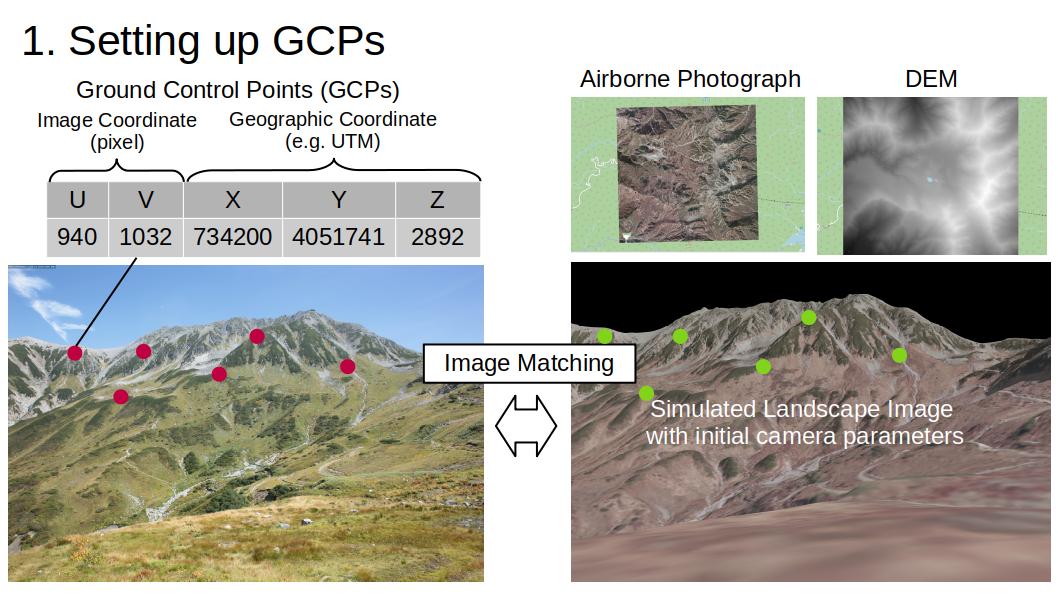 1. Setting up GCPs

Ground Control Points (GCPs)

Image Coordinate (pixel)

Geographic Coordinate (e.g. UTM)

| U | V | X | Y | Z |
|---|---|---|---|---|
| 940 | 1032 | 734200 | 4051741 | 2892 |

Airborne Photograph

DEM

Image Matching

Simulated Landscape Image with initial camera parameters